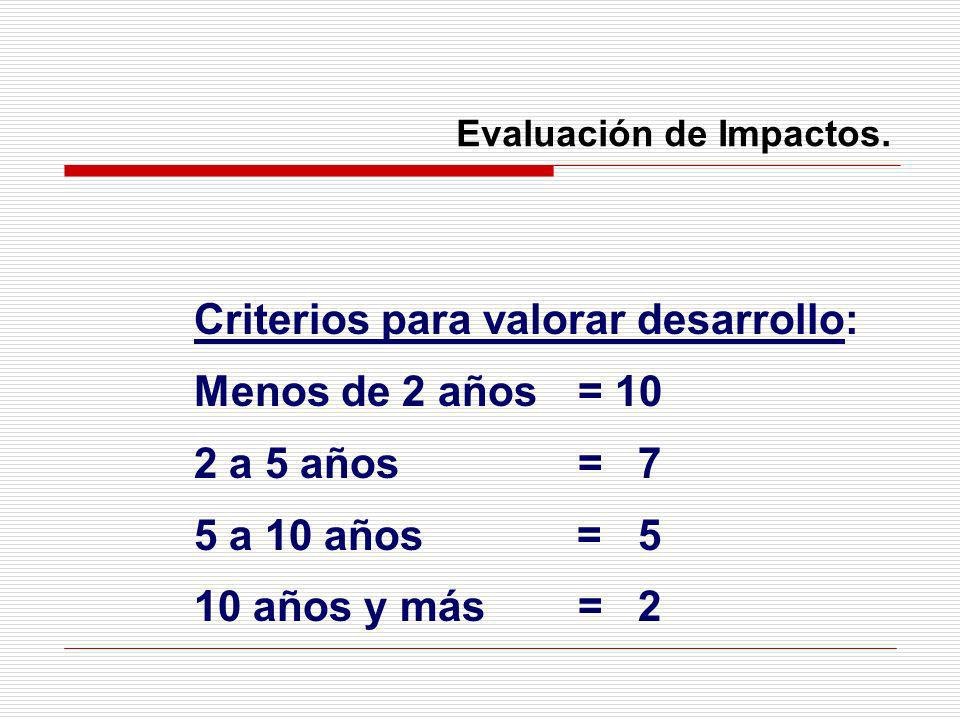 Evaluación de Impactos.

Criterios para valorar desarrollo:

Menos de 2 años = 10

2 a 5 años = 7

5 a 10 años = 5

10 años y más = 2